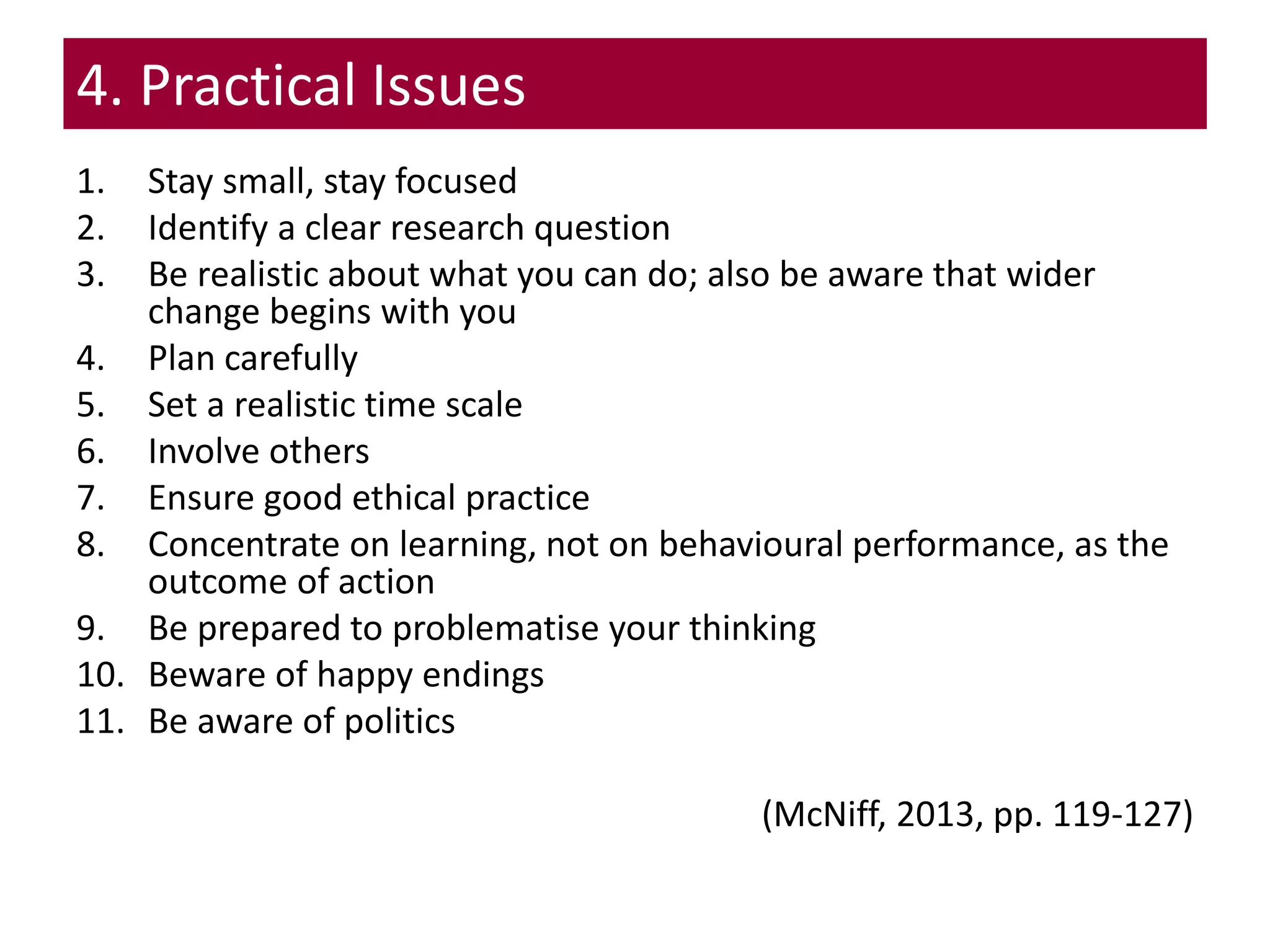 4. Practical Issues

1. Stay small, stay focused
2. Identify a clear research question
3. Be realistic about what you can do; also be aware that wider change begins with you
4. Plan carefully
5. Set a realistic time scale
6. Involve others
7. Ensure good ethical practice
8. Concentrate on learning, not on behavioural performance, as the outcome of action
9. Be prepared to problematise your thinking
10. Beware of happy endings
11. Be aware of politics

(McNiff, 2013, pp. 119-127)